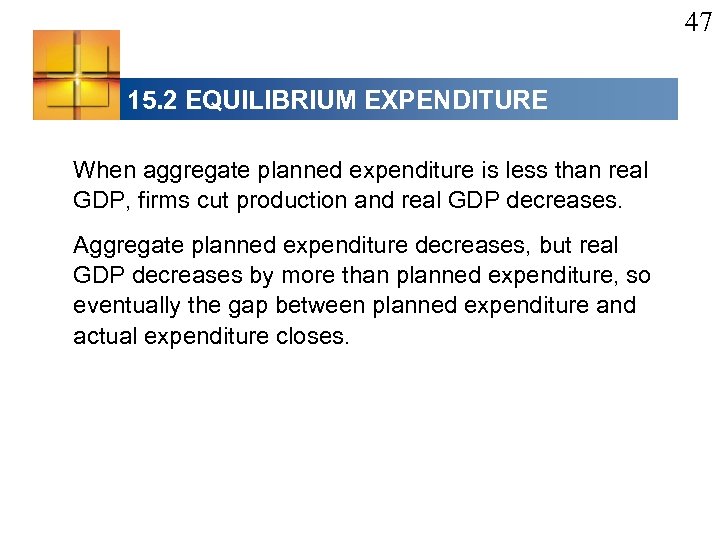 47

15.2 EQUILIBRIUM EXPENDITURE

When aggregate planned expenditure is less than real GDP, firms cut production and real GDP decreases.

Aggregate planned expenditure decreases, but real GDP decreases by more than planned expenditure, so eventually the gap between planned expenditure and actual expenditure closes.